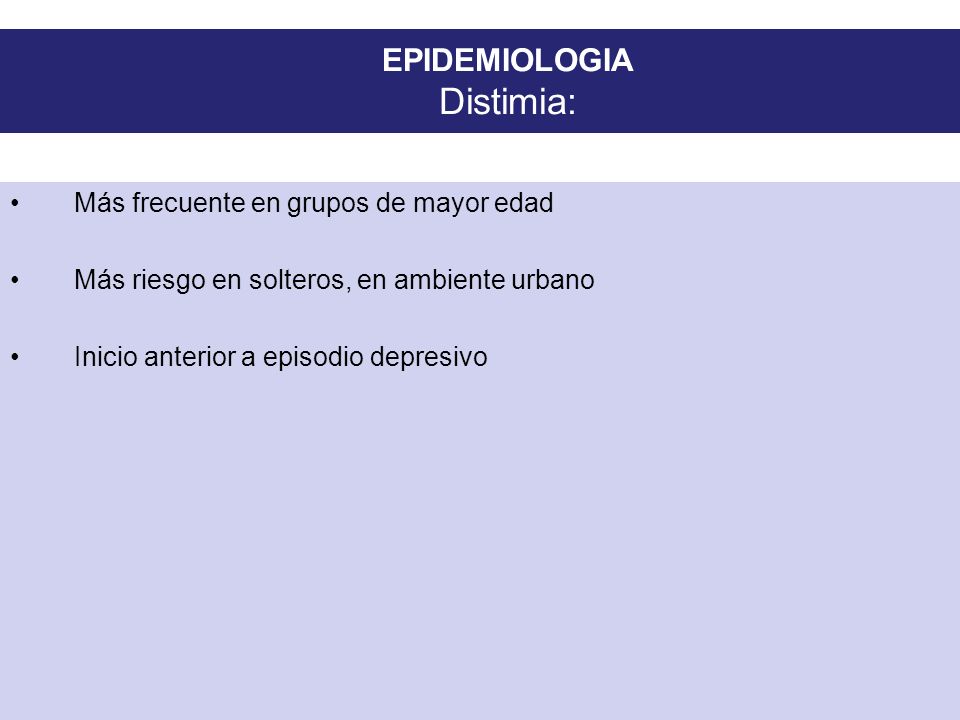 EPIDEMIOLOGIA
Distimia:

• Más frecuente en grupos de mayor edad

• Más riesgo en solteros, en ambiente urbano

• Inicio anterior a episodio depresivo